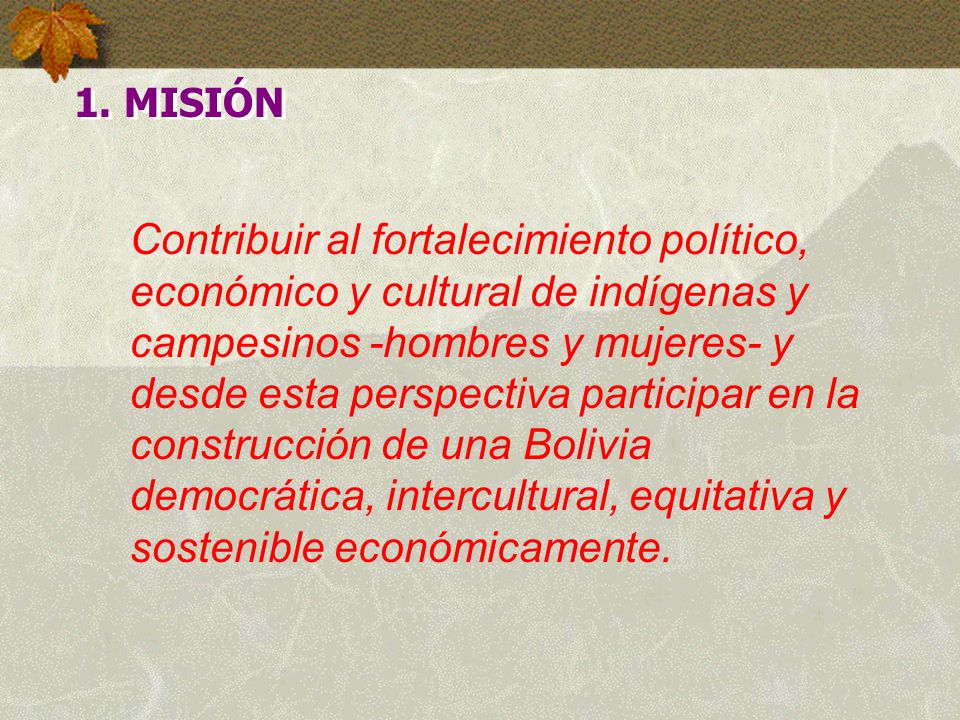 1. MISIÓN

Contribuir al fortalecimiento político, económico y cultural de indígenas y campesinos -hombres y mujeres- y desde esta perspectiva participar en la construcción de una Bolivia democrática, intercultural, equitativa y sostenible económicamente.